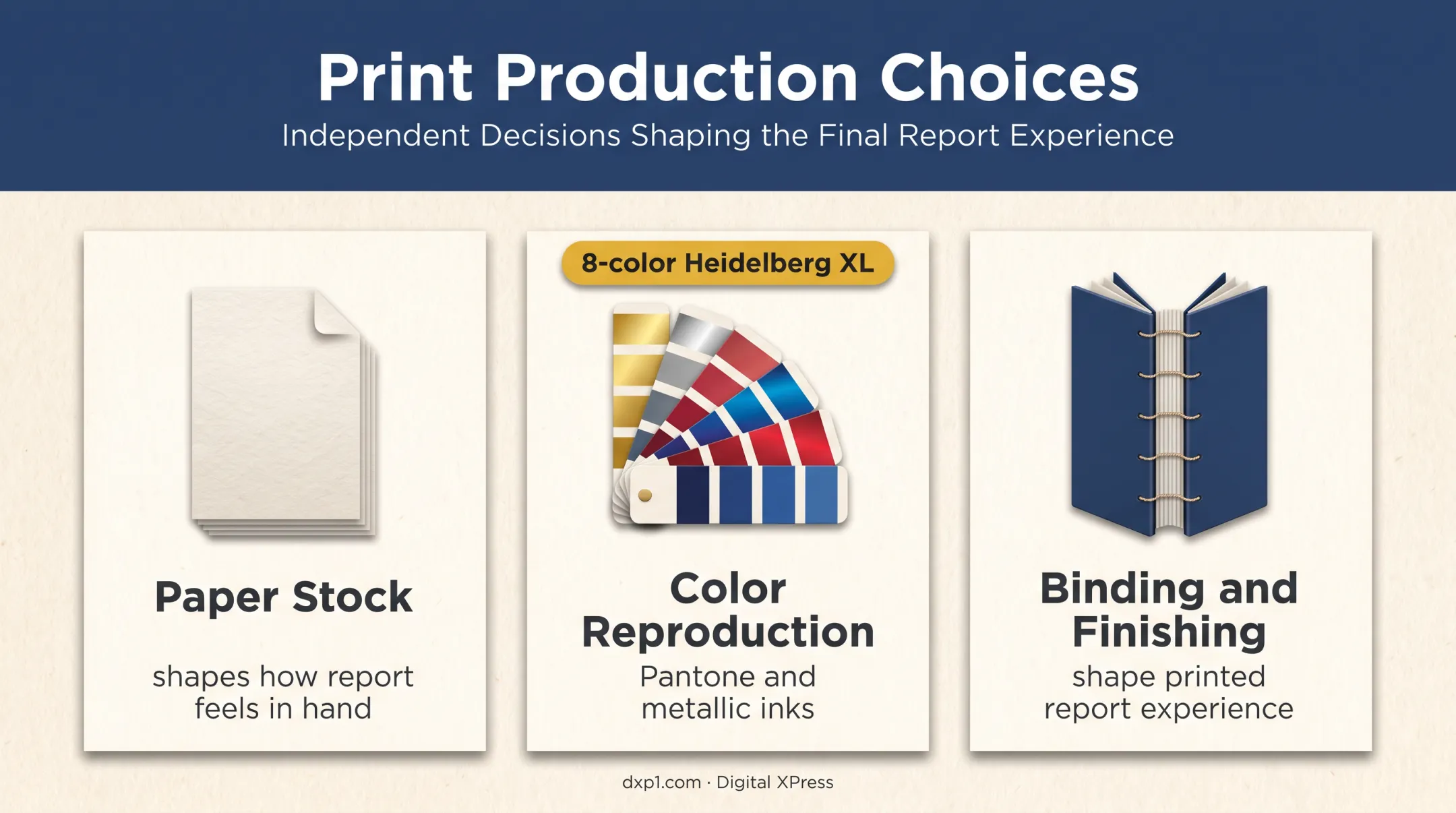 Print Production Choices
Independent Decisions Shaping the Final Report Experience

Paper Stock

shapes how report feels in hand

8-color Heidelberg XL

Color Reproduction

Pantone and metallic inks

Binding and Finishing

shape printed report experience

dxp1.com · Digital XPress